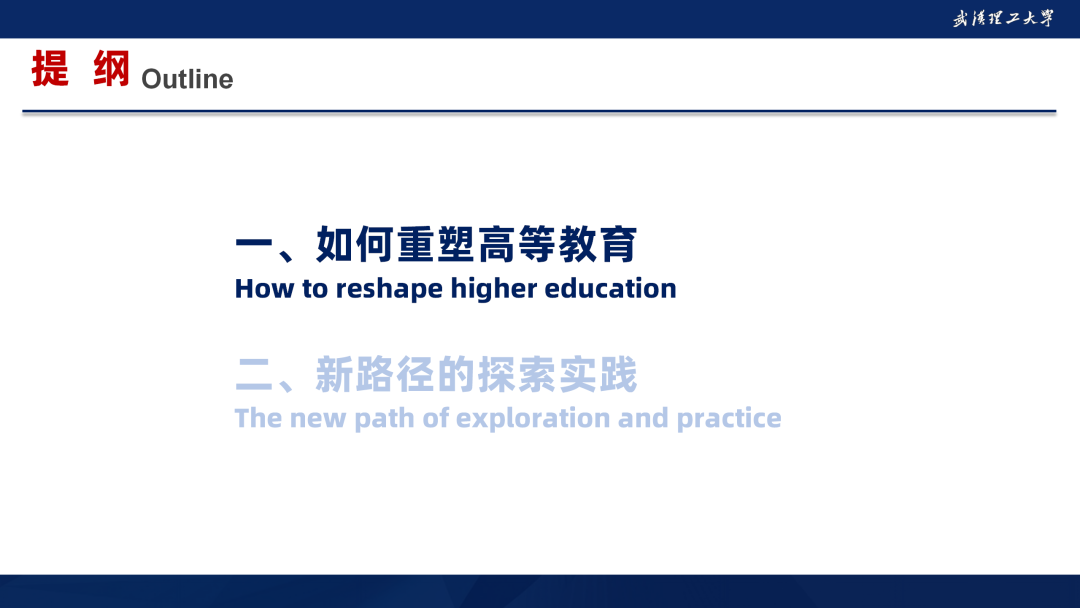 武漢理工大學

提 纲 Outline

一、如何重塑高等教育
How to reshape higher education

二、新路径的探索实践
The new path of exploration and practice